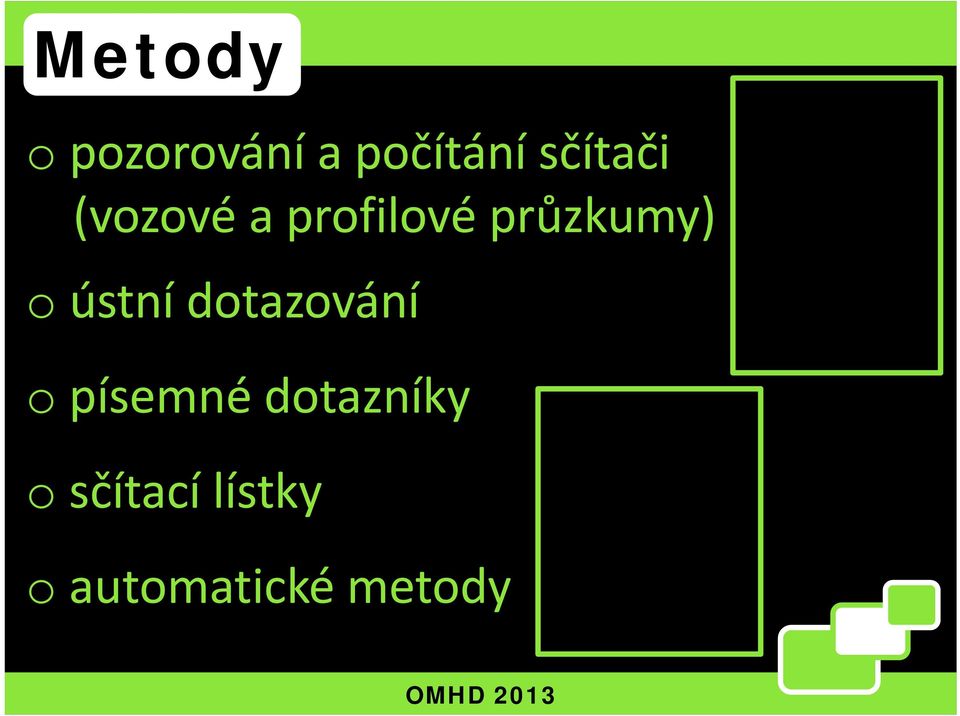 Metody

o pozorování a počítání sčítači (vozové a profilové průzkumy)

o ústní dotazování

o písemné dotazníky

o sčítací lístky

o automatické metody

OMHD 2013